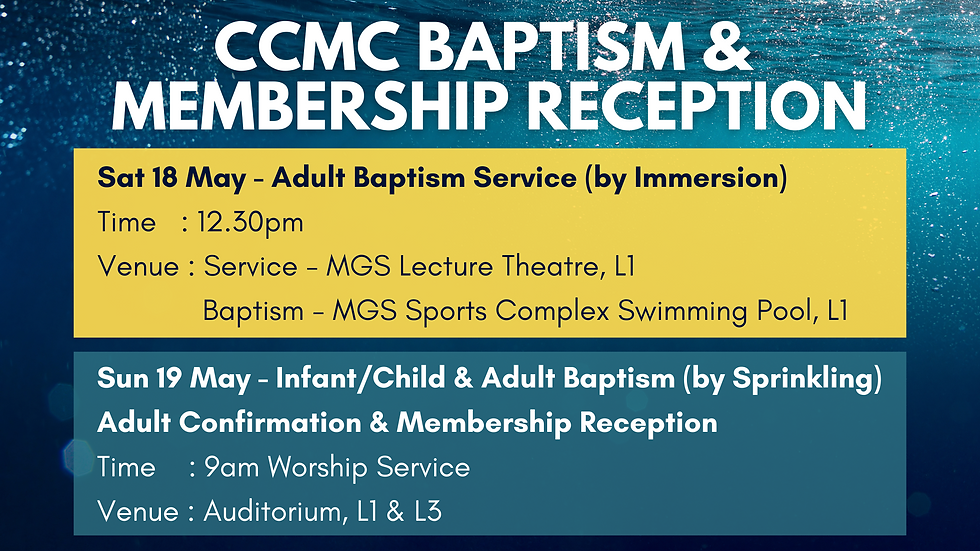 CCMC BAPTISM & MEMBERSHIP RECEPTION

Sat 18 May - Adult Baptism Service (by Immersion)
Time : 12.30pm
Venue : Service - MGS Lecture Theatre, L1
Baptism - MGS Sports Complex Swimming Pool, L1

Sun 19 May - Infant/Child & Adult Baptism (by Sprinkling)
Adult Confirmation & Membership Reception
Time : 9am Worship Service
Venue : Auditorium, L1 & L3